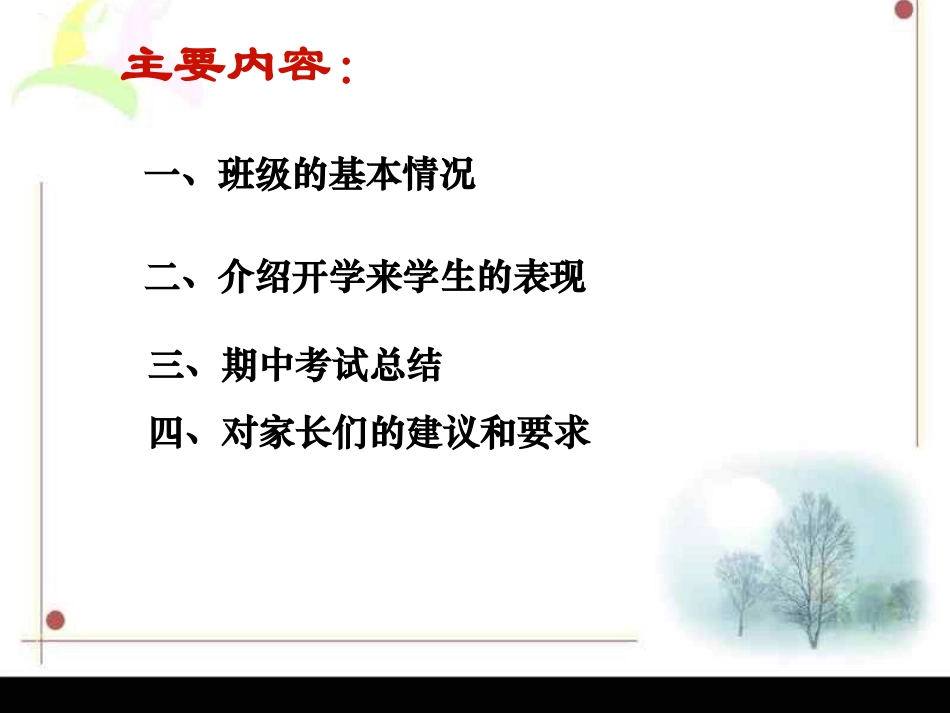 主要内容：

一、班级的基本情况

二、介绍开学来学生的表现

三、期中考试总结

四、对家长们的建议和要求